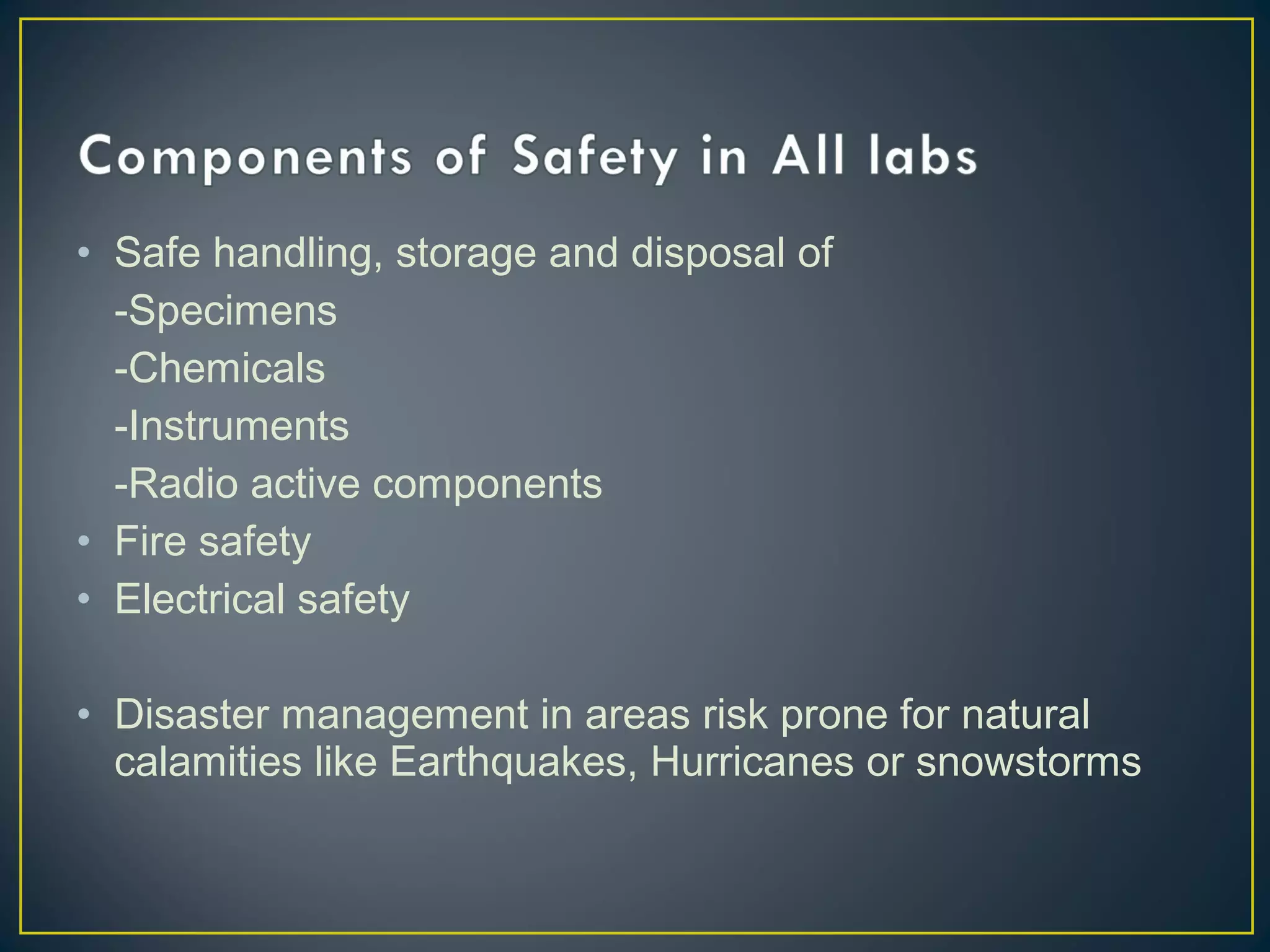 Components of Safety in All labs

• Safe handling, storage and disposal of
-Specimens
-Chemicals
-Instruments
-Radio active components
• Fire safety
• Electrical safety

• Disaster management in areas risk prone for natural calamities like Earthquakes, Hurricanes or snowstorms